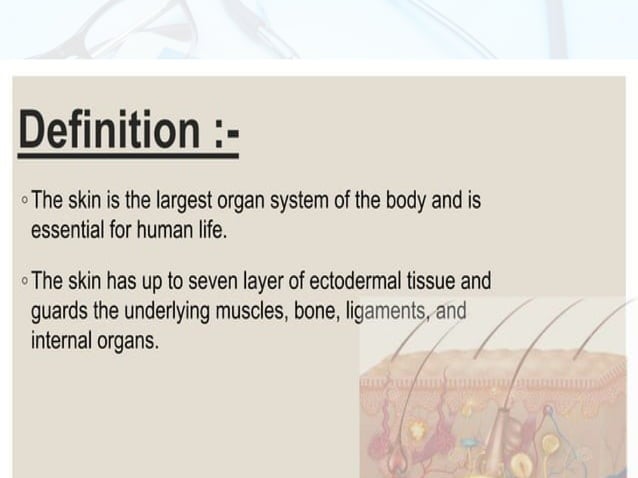 Definition :-

◦ The skin is the largest organ system of the body and is essential for human life.

◦ The skin has up to seven layer of ectodermal tissue and guards the underlying muscles, bone, ligaments, and internal organs.